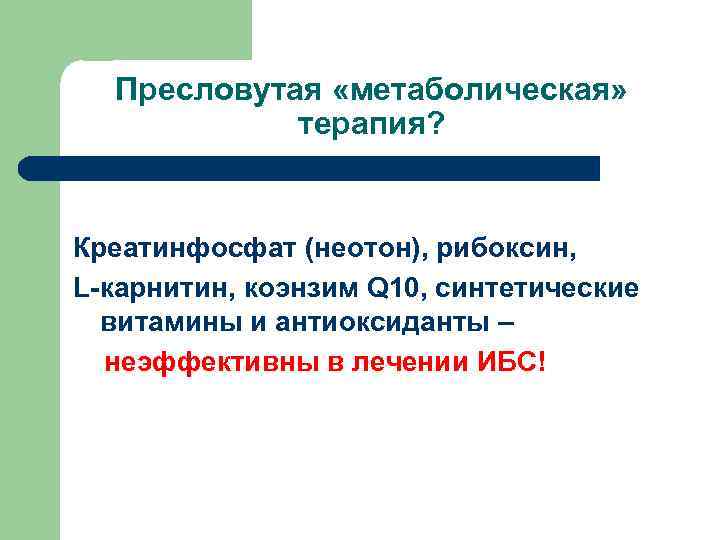 Пресловутая «метаболическая» терапия?

Креатинфосфат (неотон), рибоксин,
L-карнитин, коэнзим Q10, синтетические витамины и антиоксиданты –
неэффективны в лечении ИБС!